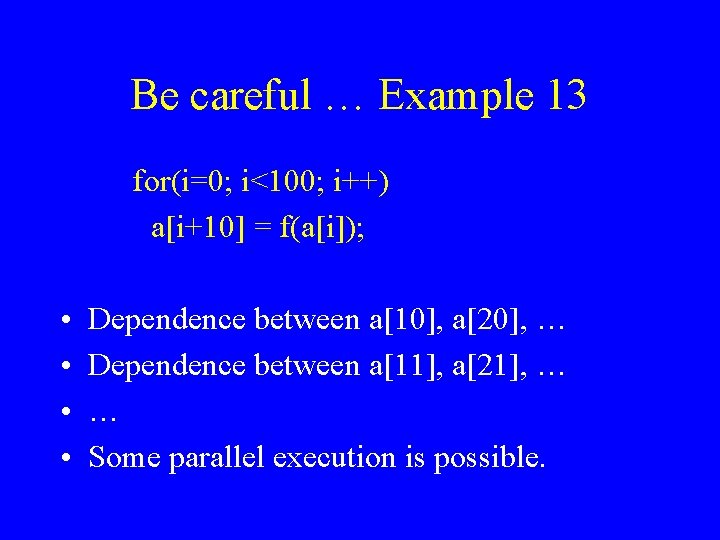 Be careful … Example 13

for(i=0; i<100; i++)
  a[i+10] = f(a[i]);

• Dependence between a[10], a[20], …
• Dependence between a[11], a[21], …
• …
• Some parallel execution is possible.